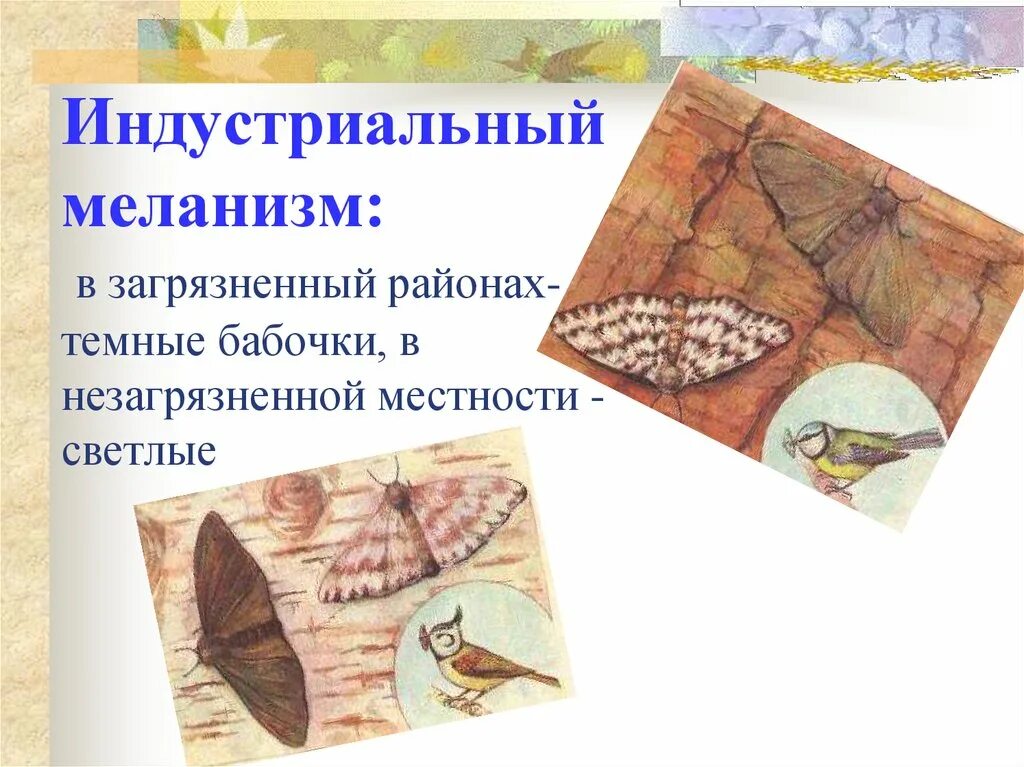 Индустриальный меланизм:

в загрязненный районах- темные бабочки, в незагрязненной местности - светлые